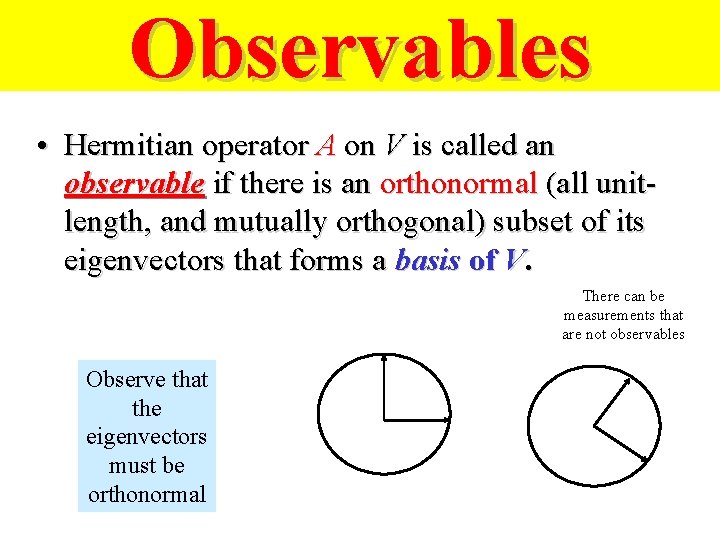 Observables

• Hermitian operator $A$ on $V$ is called an observable if there is an orthonormal (all unit-length, and mutually orthogonal) subset of its eigenvectors that forms a basis of $V$.

There can be measurements that are not observables

Observe that the eigenvectors must be orthonormal